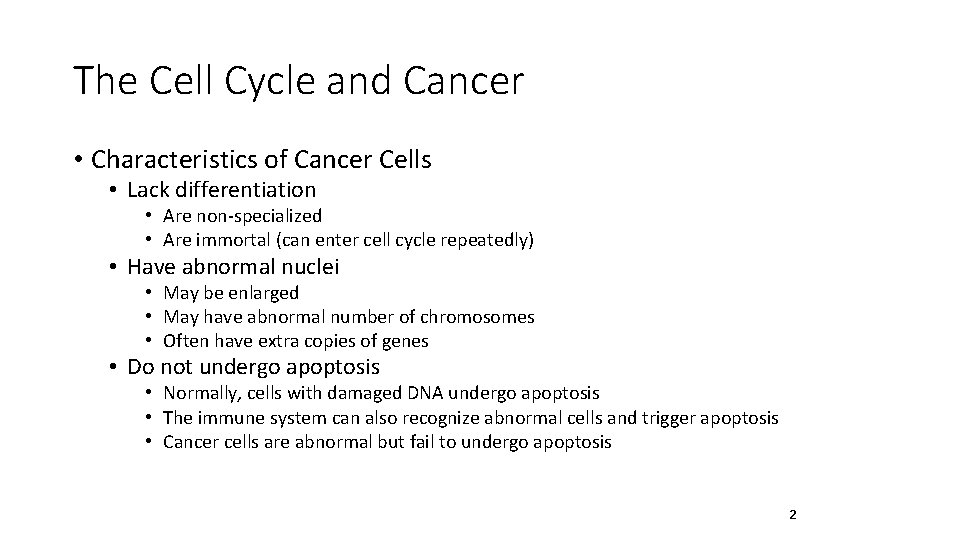 The Cell Cycle and Cancer

• Characteristics of Cancer Cells
  • Lack differentiation
    • Are non-specialized
    • Are immortal (can enter cell cycle repeatedly)
  • Have abnormal nuclei
    • May be enlarged
    • May have abnormal number of chromosomes
    • Often have extra copies of genes
  • Do not undergo apoptosis
    • Normally, cells with damaged DNA undergo apoptosis
    • The immune system can also recognize abnormal cells and trigger apoptosis
    • Cancer cells are abnormal but fail to undergo apoptosis

2